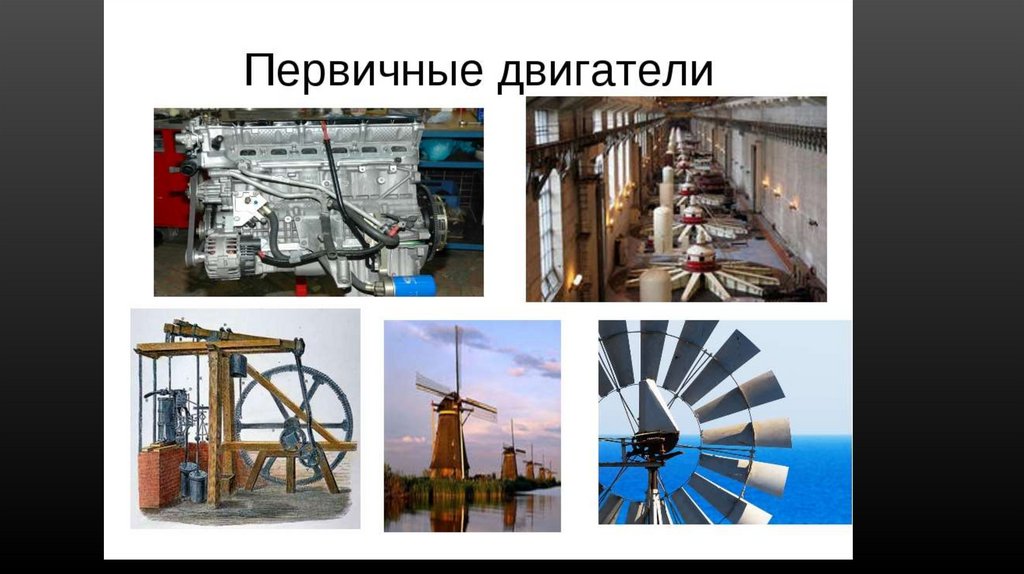 Первичные двигатели